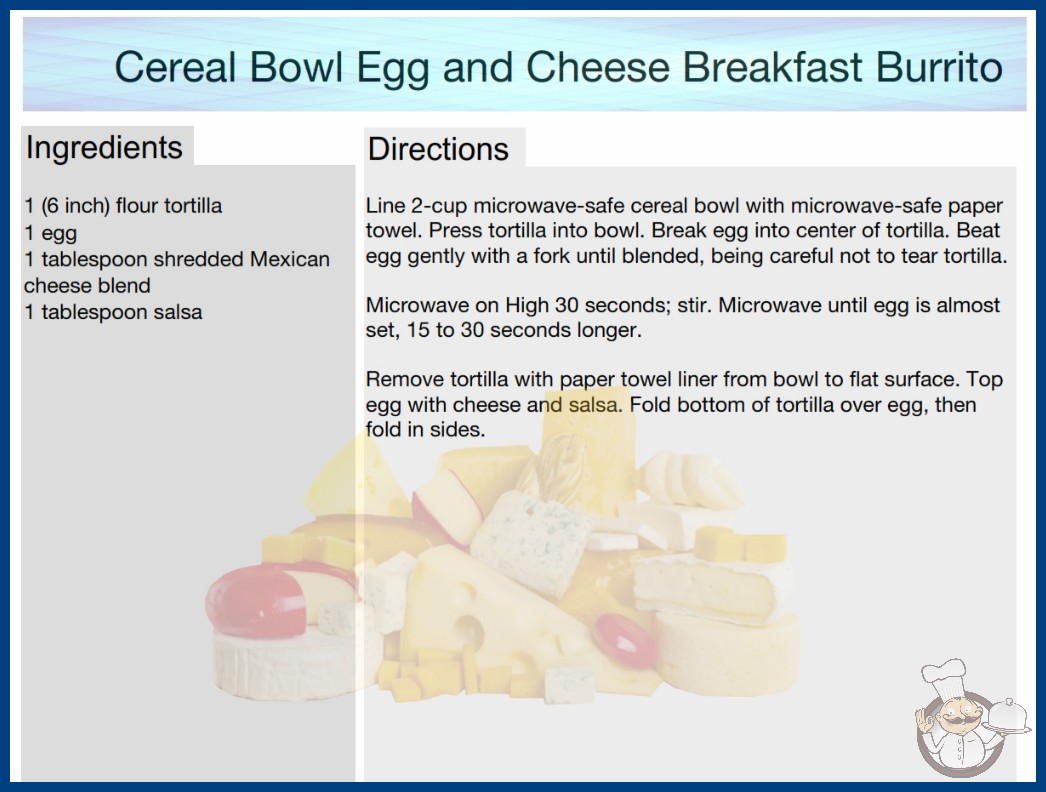 Cereal Bowl Egg and Cheese Breakfast Burrito

Ingredients

1 (6 inch) flour tortilla
1 egg
1 tablespoon shredded Mexican cheese blend
1 tablespoon salsa

Directions

Line 2-cup microwave-safe cereal bowl with microwave-safe paper towel. Press tortilla into bowl. Break egg into center of tortilla. Beat egg gently with a fork until blended, being careful not to tear tortilla.

Microwave on High 30 seconds; stir. Microwave until egg is almost set, 15 to 30 seconds longer.

Remove tortilla with paper towel liner from bowl to flat surface. Top egg with cheese and salsa. Fold bottom of tortilla over egg, then fold in sides.